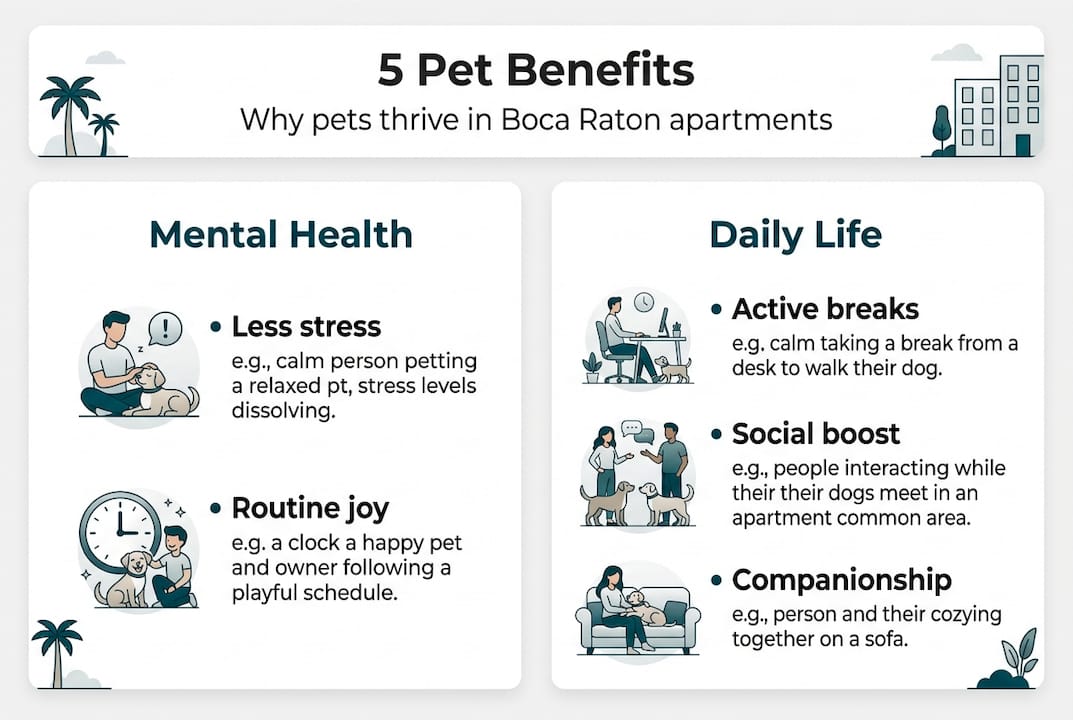 5 Pet Benefits
Why pets thrive in Boca Raton apartments

Mental Health

• Less stress
e.g., calm person petting a relaxed pt, stress levels dissolving.

• Routine joy
e.g. a clock a happy pet and owner following a playful schedule.

Daily Life

• Active breaks
e.g. calm taking a break from a desk to walk their dog.

• Social boost
e.g., people interacting while their their dogs meet in an apartment common area.

• Companionship
e.g., person and their cozying together on a sofa.